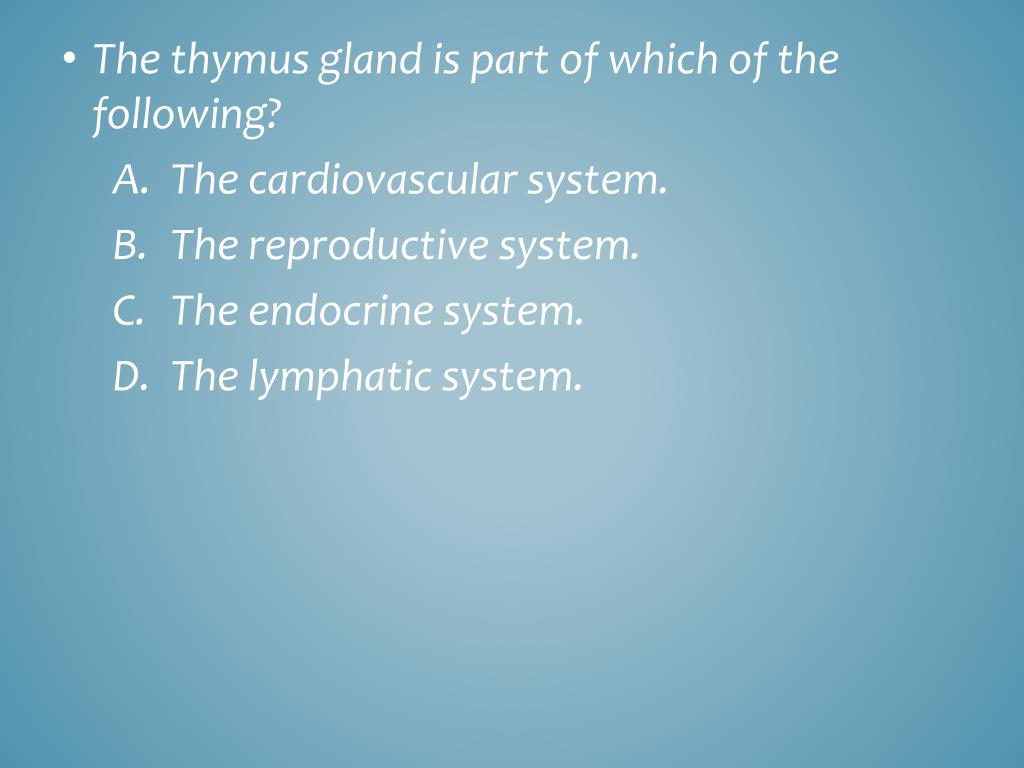 • The thymus gland is part of which of the following?

A. The cardiovascular system.

B. The reproductive system.

C. The endocrine system.

D. The lymphatic system.